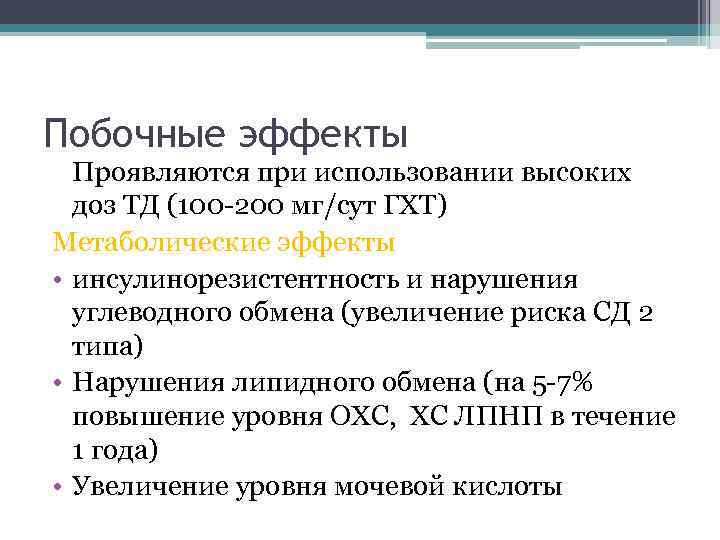 Побочные эффекты

Проявляются при использовании высоких доз ТД (100-200 мг/сут ГХТ)

Метаболические эффекты

• инсулинорезистентность и нарушения углеводного обмена (увеличение риска СД 2 типа)
• Нарушения липидного обмена (на 5-7% повышение уровня ОХС, ХС ЛПНП в течение 1 года)
• Увеличение уровня мочевой кислоты